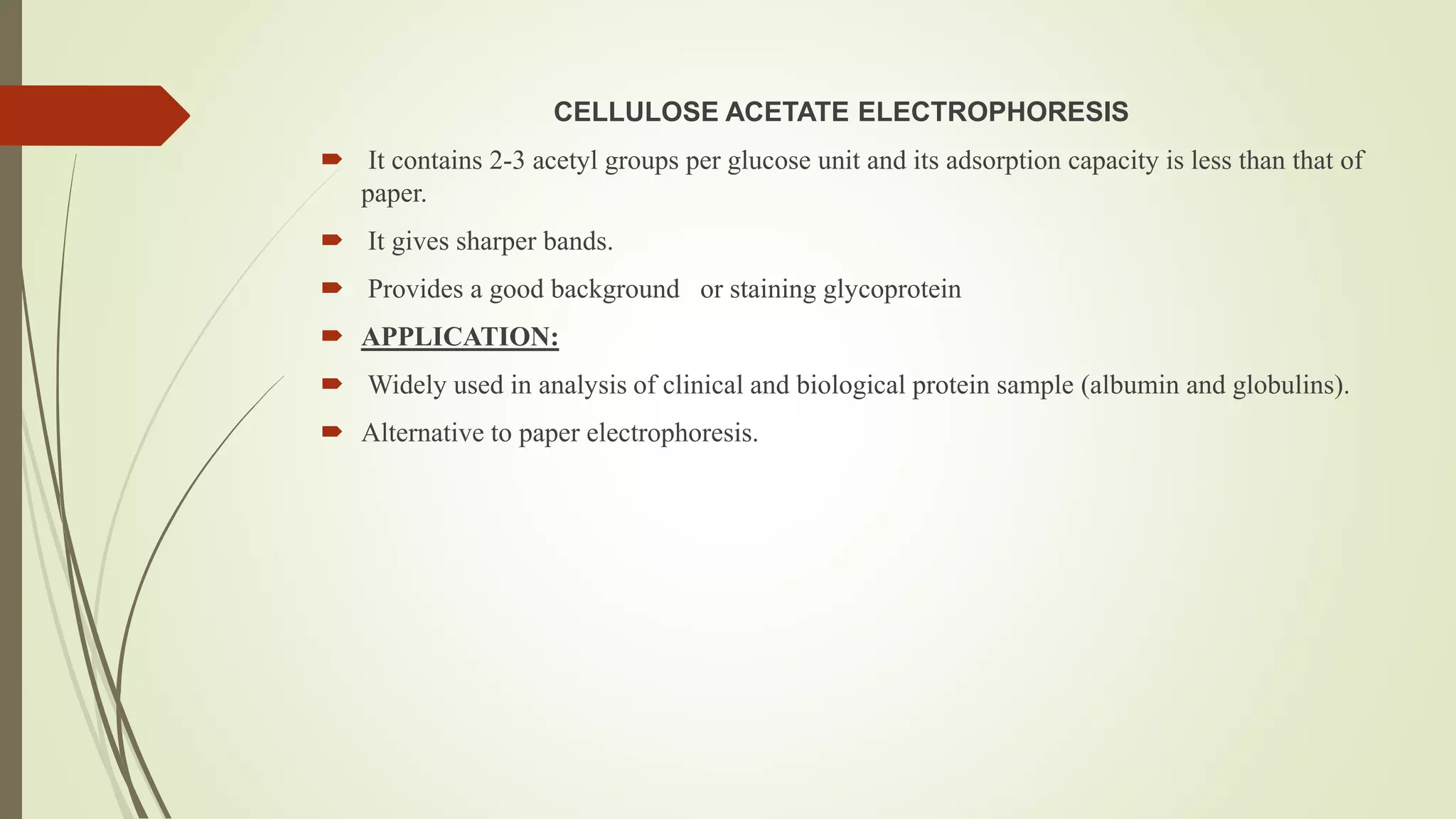 CELLULOSE ACETATE ELECTROPHORESIS

It contains 2-3 acetyl groups per glucose unit and its adsorption capacity is less than that of paper.

It gives sharper bands.

Provides a good background   or staining glycoprotein

APPLICATION:

Widely used in analysis of clinical and biological protein sample (albumin and globulins).

Alternative to paper electrophoresis.